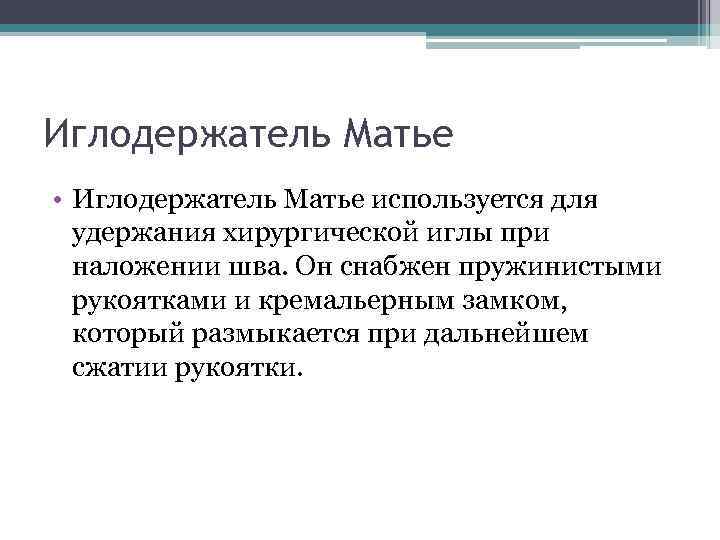 Иглодержатель Матье

• Иглодержатель Матье используется для удержания хирургической иглы при наложении шва. Он снабжен пружинистыми рукоятками и кремальерным замком, который размыкается при дальнейшем сжатии рукоятки.